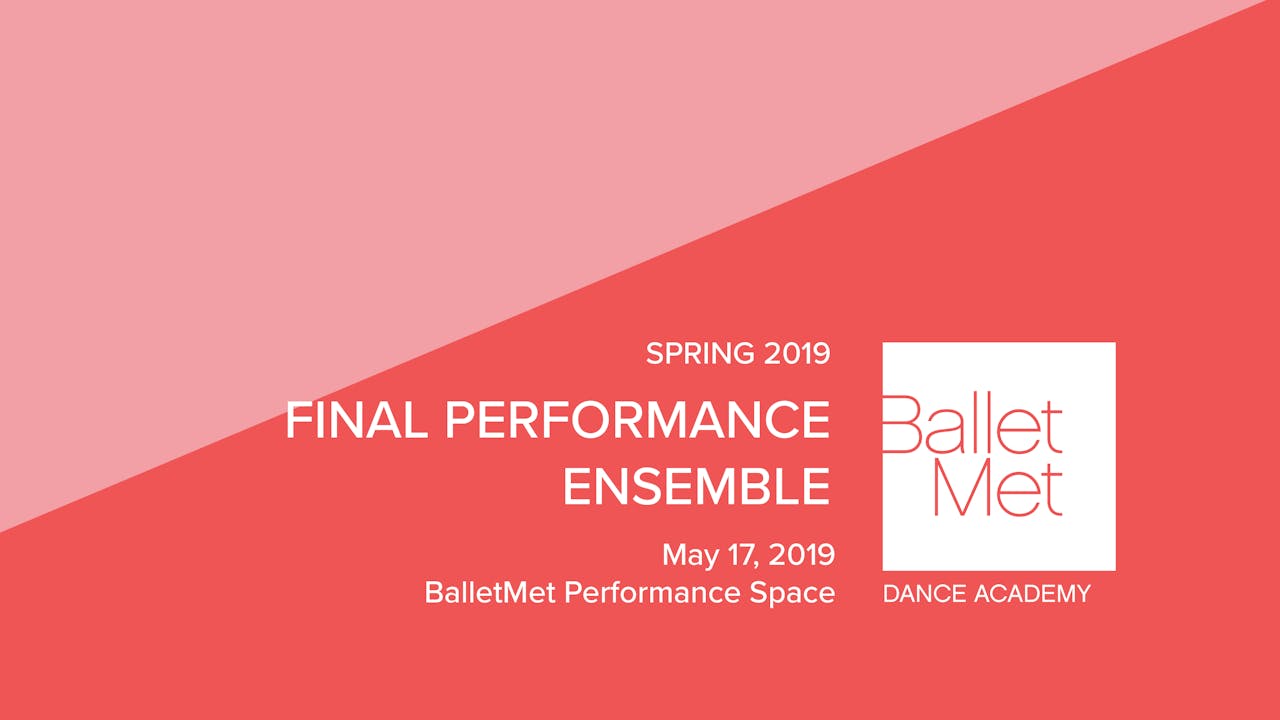 SPRING 2019

FINAL PERFORMANCE ENSEMBLE

May 17, 2019
BalletMet Performance Space

Ballet
Met

DANCE ACADEMY